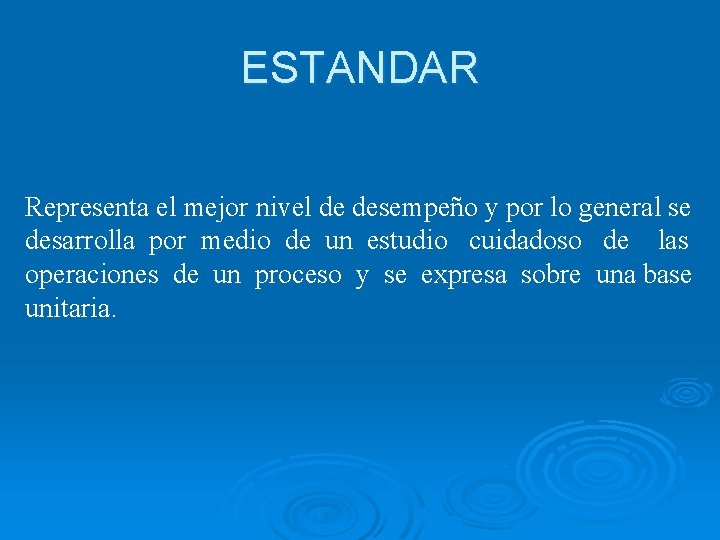 ESTANDAR

Representa el mejor nivel de desempeño y por lo general se desarrolla por medio de un estudio cuidadoso de las operaciones de un proceso y se expresa sobre una base unitaria.